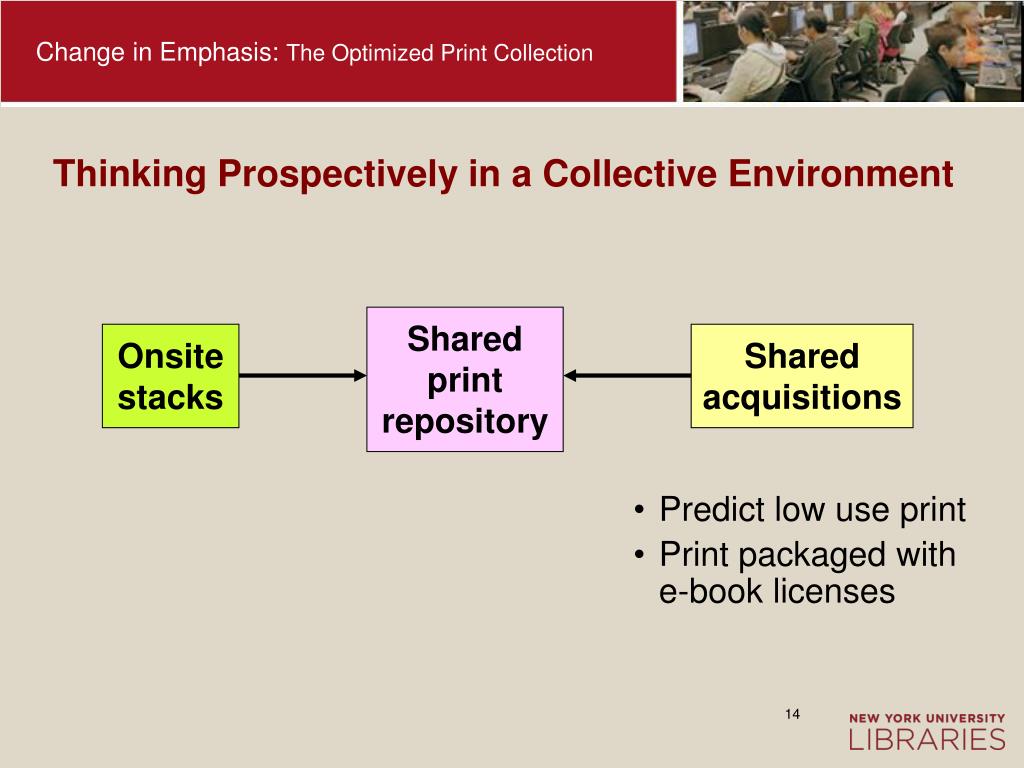 Change in Emphasis: The Optimized Print Collection

Thinking Prospectively in a Collective Environment

Onsite stacks

Shared print repository

Shared acquisitions

• Predict low use print
• Print packaged with e-book licenses

14

NEW YORK UNIVERSITY
LIBRARIES